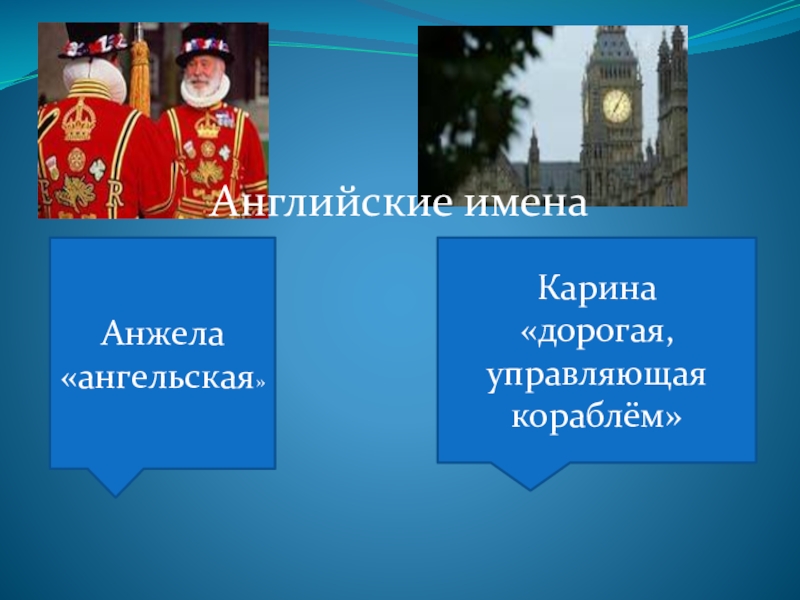 Английские имена

Анжела «ангельская»

Карина «дорогая, управляющая кораблём»